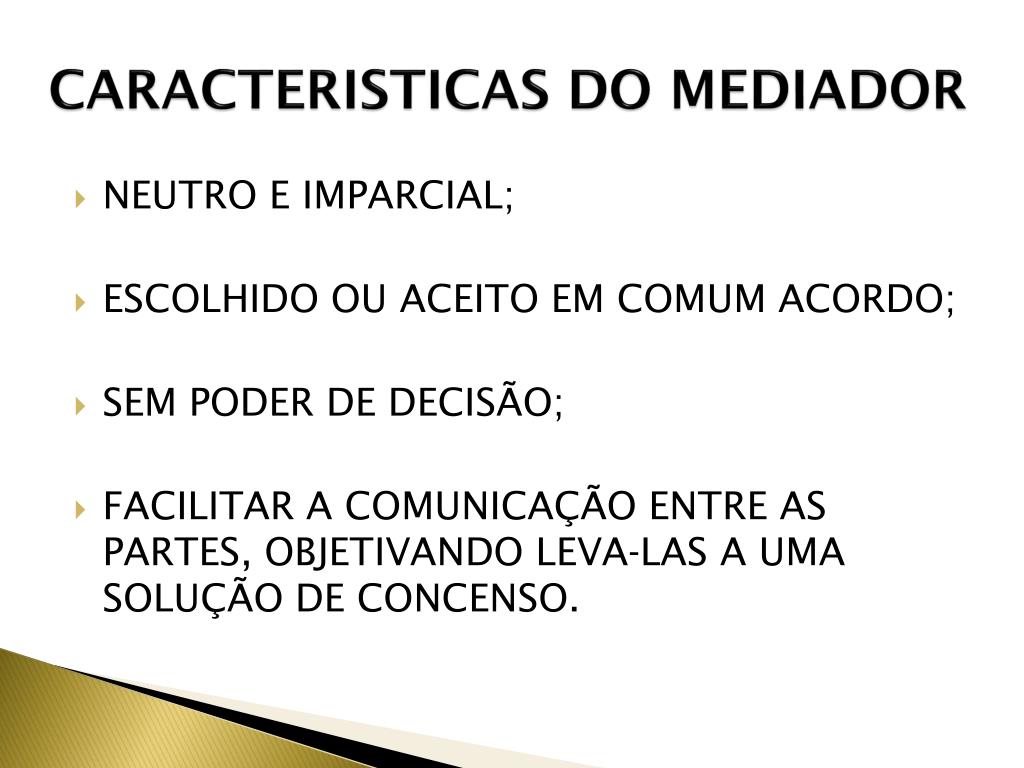 CARACTERISTICAS DO MEDIADOR

NEUTRO E IMPARCIAL;

ESCOLHIDO OU ACEITO EM COMUM ACORDO;

SEM PODER DE DECISÃO;

FACILITAR A COMUNICAÇÃO ENTRE AS PARTES, OBJETIVANDO LEVA-LAS A UMA SOLUÇÃO DE CONCENSO.